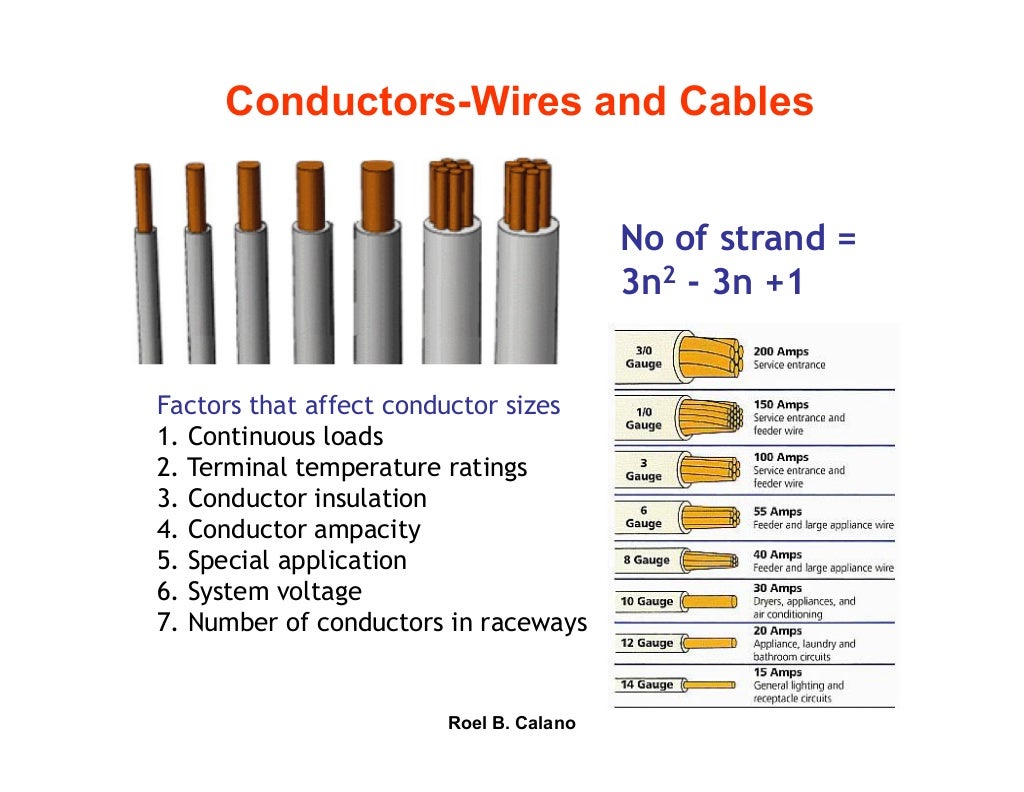 Conductors-Wires and Cables

No of strand = $3n^2 - 3n + 1$

Factors that affect conductor sizes
1. Continuous loads
2. Terminal temperature ratings
3. Conductor insulation
4. Conductor ampacity
5. Special application
6. System voltage
7. Number of conductors in raceways

3/0 Gauge
200 Amps
Service entrance

1/0 Gauge
150 Amps
Service entrance and feeder wire

3 Gauge
100 Amps
Service entrance and feeder wire

6 Gauge
55 Amps
Feeder and large appliance wire

8 Gauge
40 Amps
Feeder and large appliance wire

10 Gauge
30 Amps
Dryers, appliances, and air conditioning

12 Gauge
20 Amps
Appliance, laundry and bathroom circuits

14 Gauge
15 Amps
General lighting and receptacle circuits

Roel B. Calano